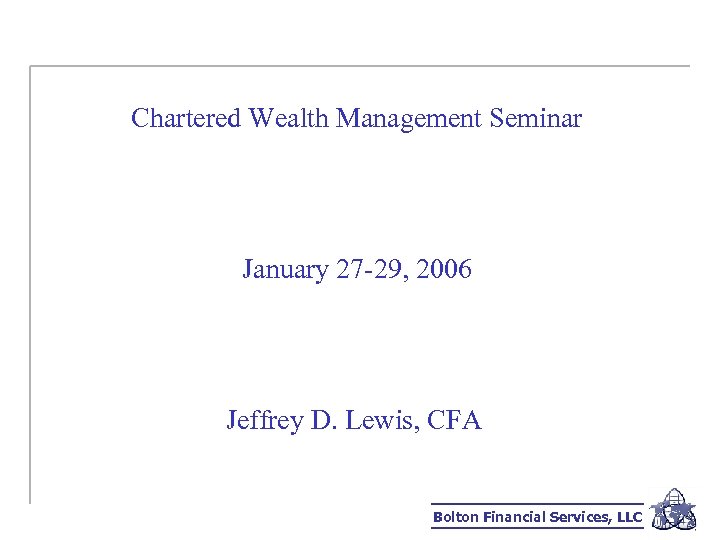 Chartered Wealth Management Seminar

January 27-29, 2006

Jeffrey D. Lewis, CFA

Bolton Financial Services, LLC